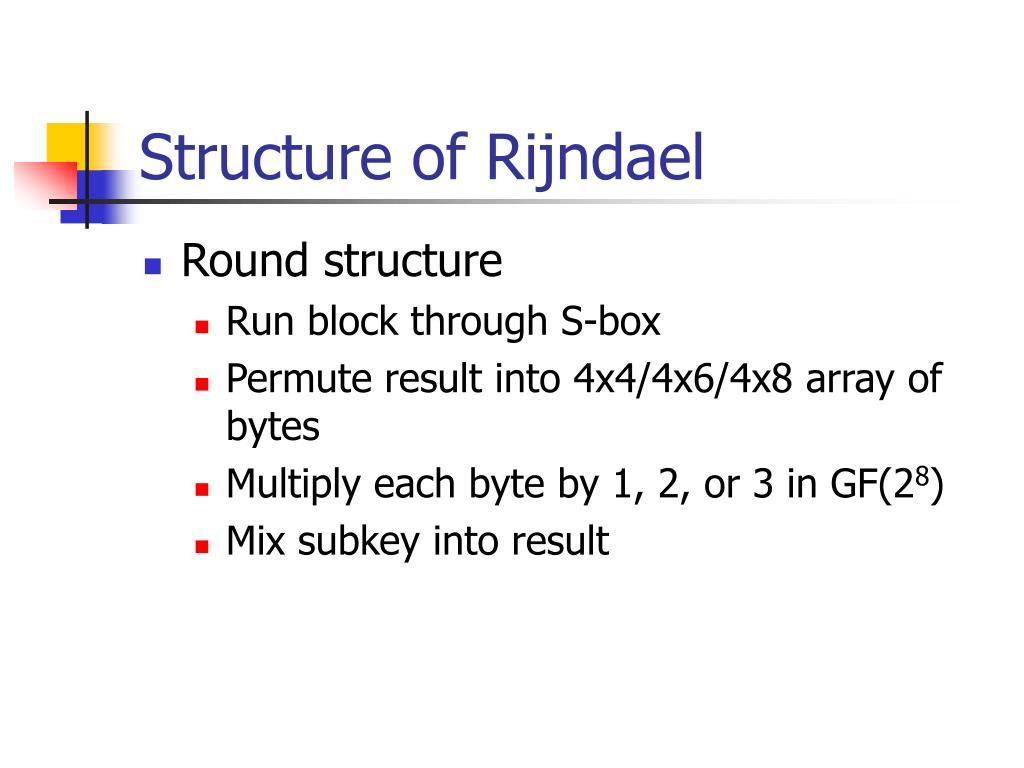 Structure of Rijndael

- Round structure
  - Run block through S-box
  - Permute result into 4x4/4x6/4x8 array of bytes
  - Multiply each byte by 1, 2, or 3 in GF($2^8$)
  - Mix subkey into result